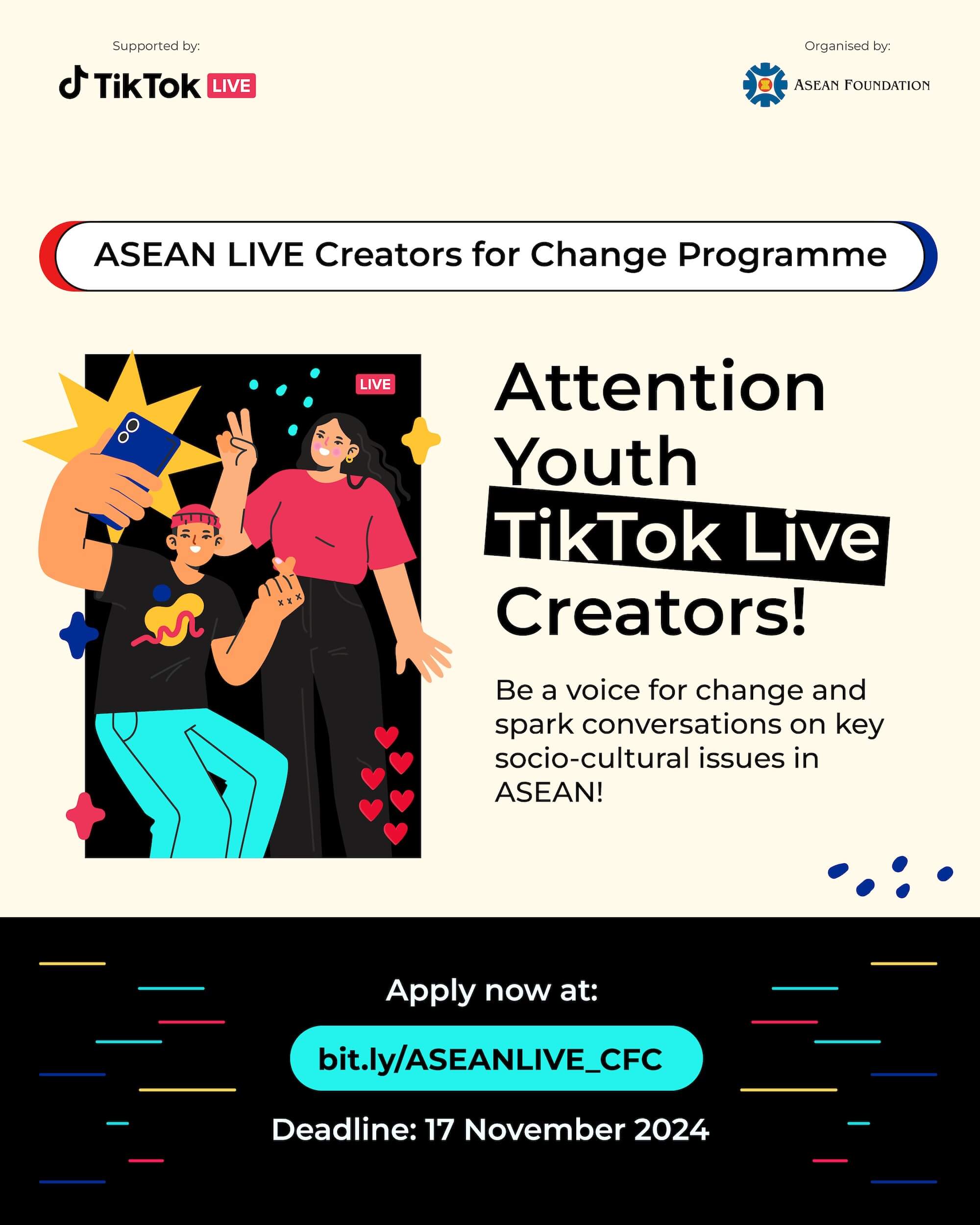 Supported by:

TikTok LIVE

Organised by:

ASEAN FOUNDATION

ASEAN LIVE Creators for Change Programme

LIVE

Attention Youth TikTok Live Creators!

Be a voice for change and spark conversations on key socio-cultural issues in ASEAN!

Apply now at:

bit.ly/ASEANLIVE_CFC

Deadline: 17 November 2024